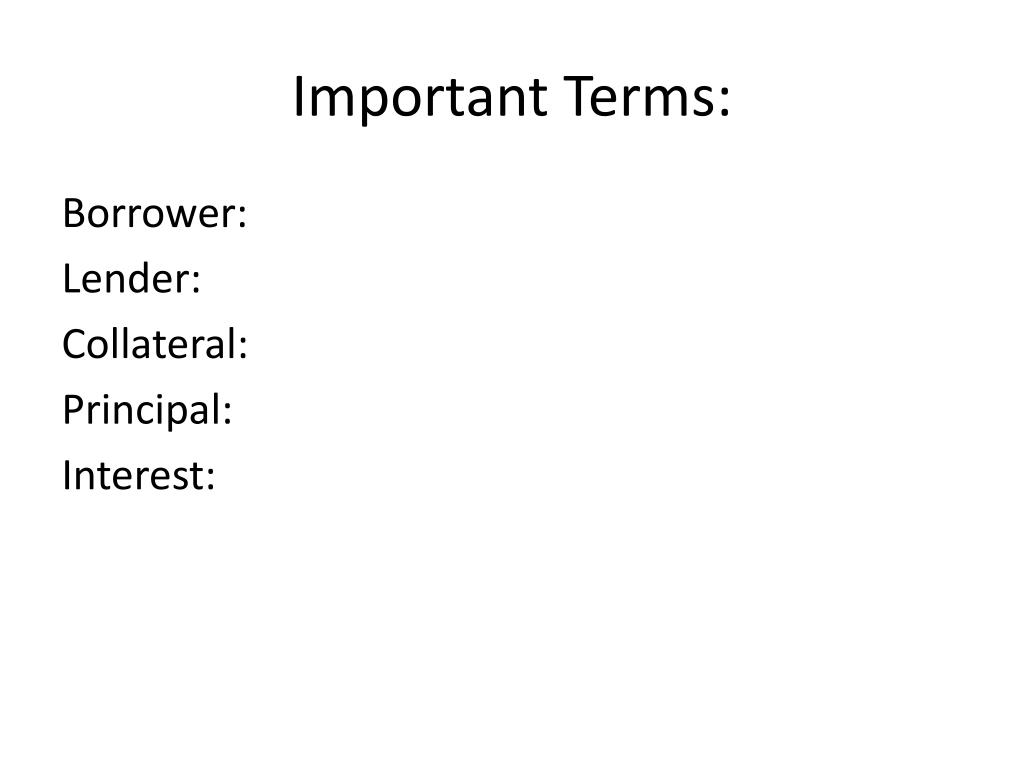 Important Terms:

Borrower:
Lender:
Collateral:
Principal:
Interest: